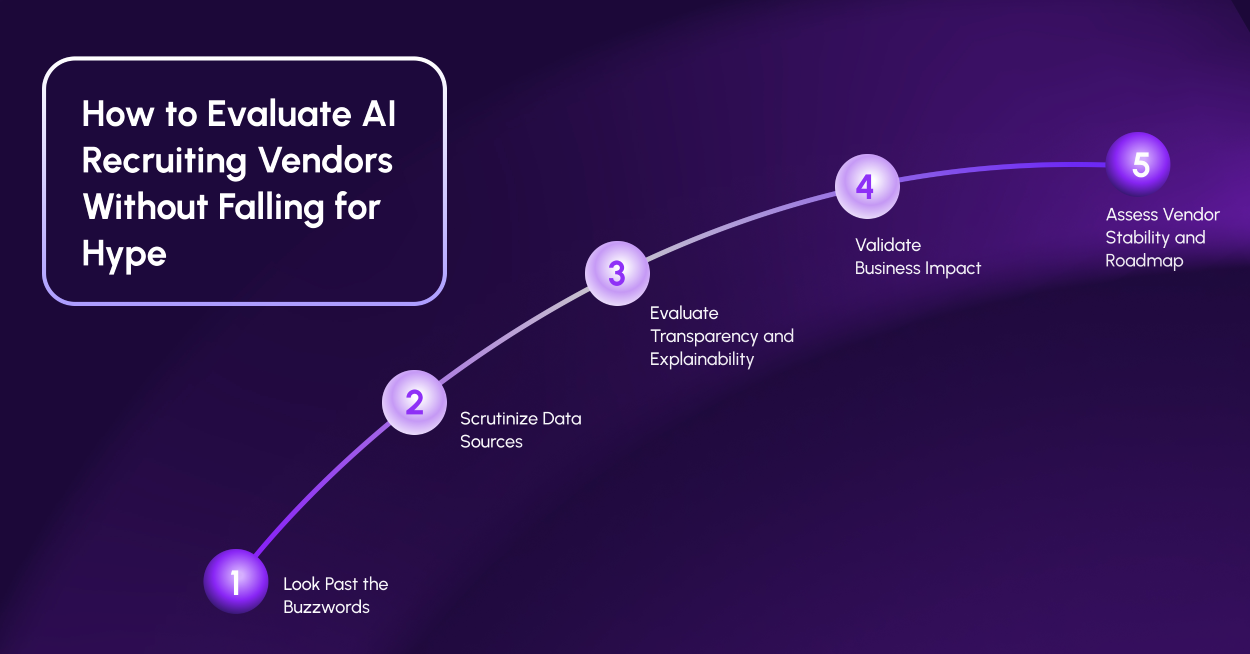 How to Evaluate AI Recruiting Vendors Without Falling for Hype

1
Look Past the Buzzwords

2
Scrutinize Data Sources

3
Evaluate Transparency and Explainability

4
Validate Business Impact

5
Assess Vendor Stability and Roadmap